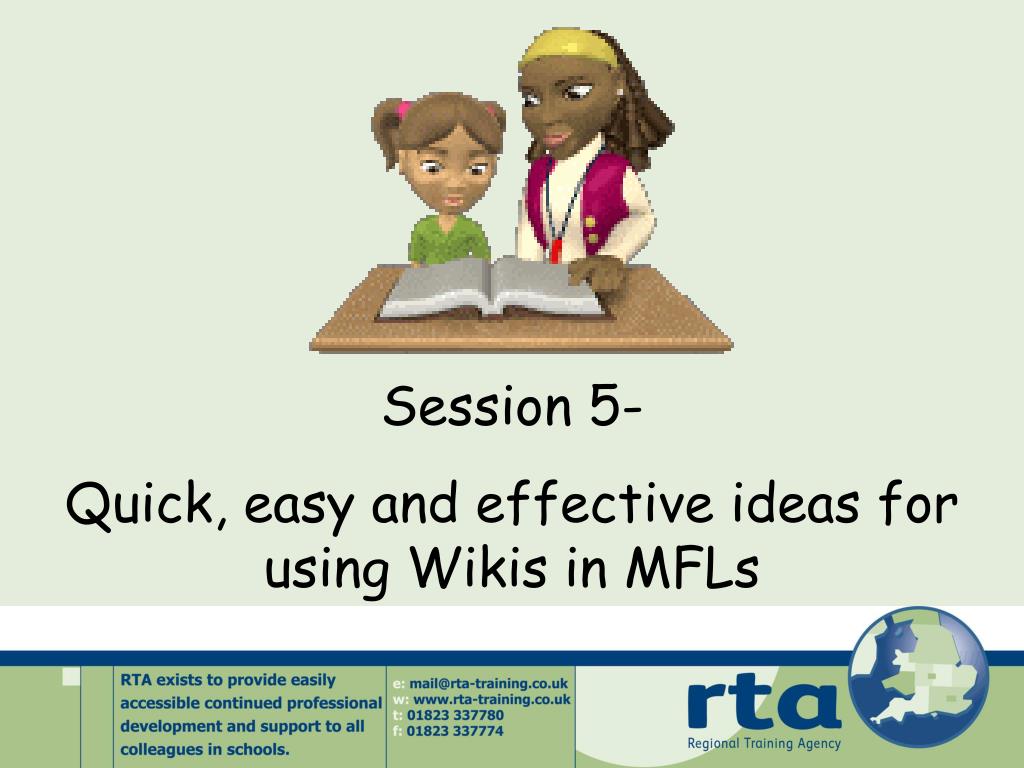 Session 5-

Quick, easy and effective ideas for using Wikis in MFLs

RTA exists to provide easily accessible continued professional development and support to all colleagues in schools.

e: mail@rta-training.co.uk
w: www.rta-training.co.uk
t: 01823 337780
f: 01823 337774

rta
Regional Training Agency